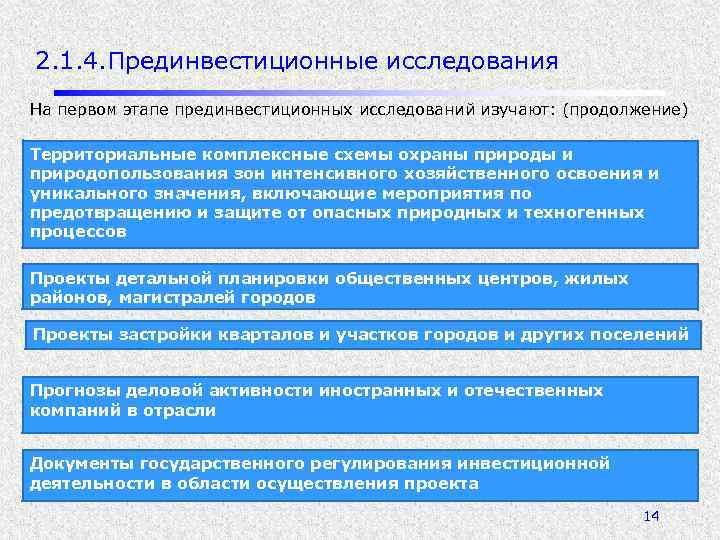 2.1.4.Прединвестиционные исследования

На первом этапе прединвестиционных исследований изучают: (продолжение)

Территориальные комплексные схемы охраны природы и природопользования зон интенсивного хозяйственного освоения и уникального значения, включающие мероприятия по предотвращению и защите от опасных природных и техногенных процессов

Проекты детальной планировки общественных центров, жилых районов, магистралей городов

Проекты застройки кварталов и участков городов и других поселений

Прогнозы деловой активности иностранных и отечественных компаний в отрасли

Документы государственного регулирования инвестиционной деятельности в области осуществления проекта

14